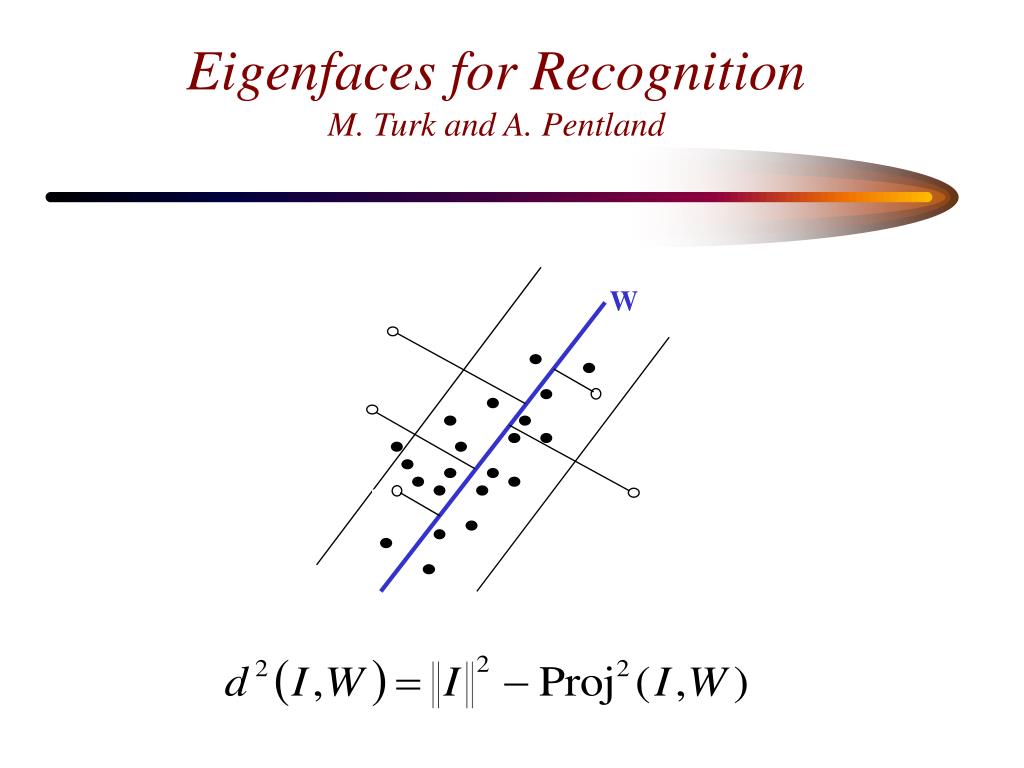 Eigenfaces for Recognition
M. Turk and A. Pentland

W

$d^2(I,W) = \|I\|^2 - \text{Proj}^2(I,W)$